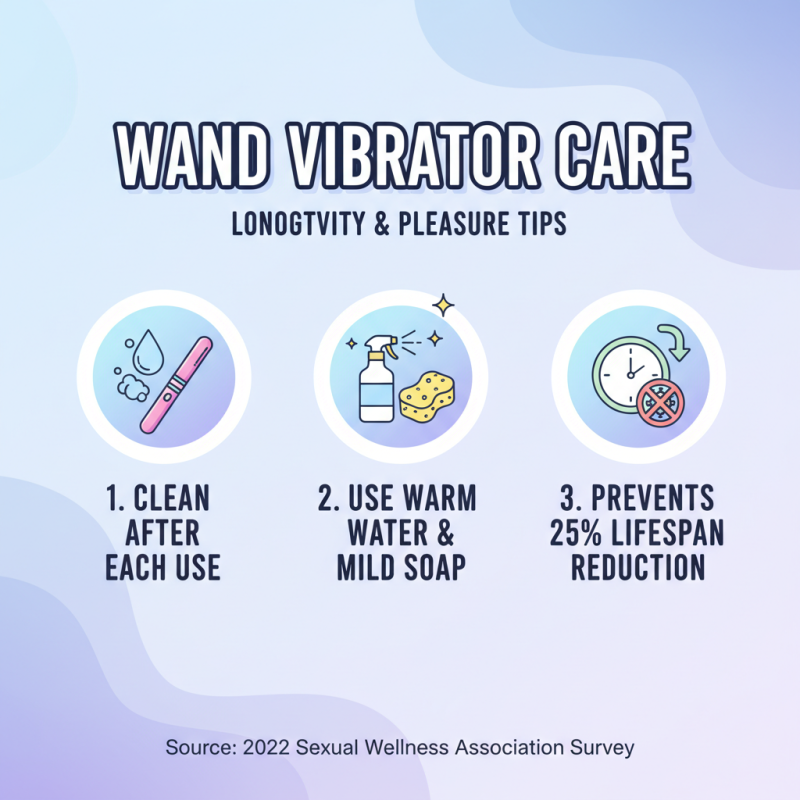 WAND VIBRATOR CARE

LONOGTVITY & PLEASURE TIPS

1. CLEAN AFTER EACH USE

2. USE WARM WATER & MILD SOAP

3. PREVENTS 25% LIFESPAN REDUCTION

Source: 2022 Sexual Wellness Association Survey